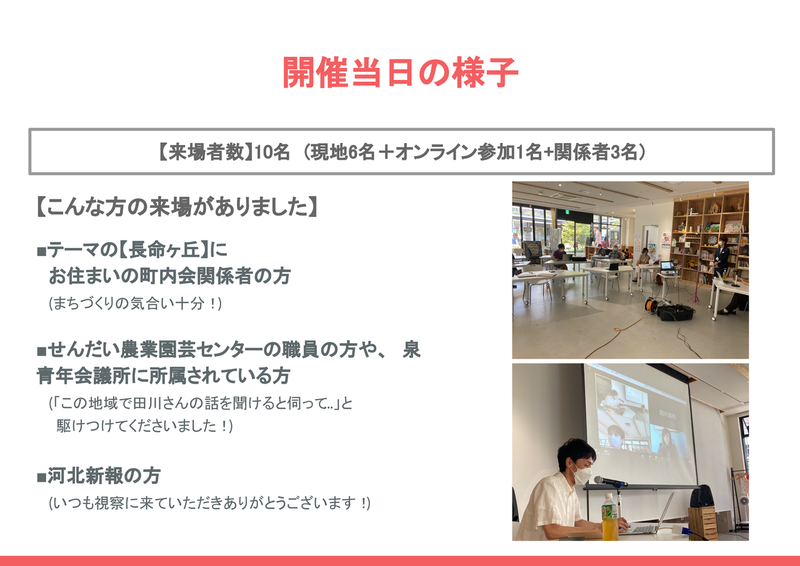 開催当日の様子

【来場者数】10名 （現地6名＋オンライン参加1名+関係者3名）

【こんな方の来場がありました】

■テーマの【長命ヶ丘】に
お住まいの町内会関係者の方
(まちづくりの気合い十分！)

■せんだい農業園芸センターの職員の方や、 泉青年会議所に所属されている方
(「この地域で田川さんの話を聞けると伺って..」と
駆けつけてくださいました！)

■河北新報の方
(いつも視察に来ていただきありがとうございます！)